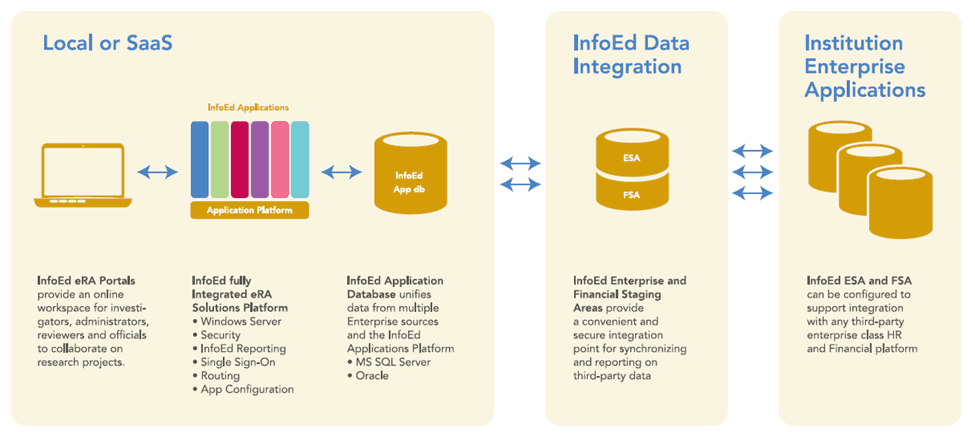 Local or SaaS

InfoEd Applications

Application Platform

InfoEd App db

InfoEd eRA Portals provide an online workspace for investigators, administrators, reviewers and officials to collaborate on research projects.

InfoEd fully Integrated eRA Solutions Platform
• Windows Server
• Security
• InfoEd Reporting
• Single Sign-On
• Routing
• App Configuration

InfoEd Application Database unifies data from multiple Enterprise sources and the InfoEd Applications Platform
• MS SQL Server
• Oracle

InfoEd Data Integration

ESA

FSA

InfoEd Enterprise and Financial Staging Areas provide a convenient and secure integration point for synchronizing and reporting on third-party data

Institution Enterprise Applications

InfoEd ESA and FSA can be configured to support integration with any third-party enterprise class HR and Financial platform